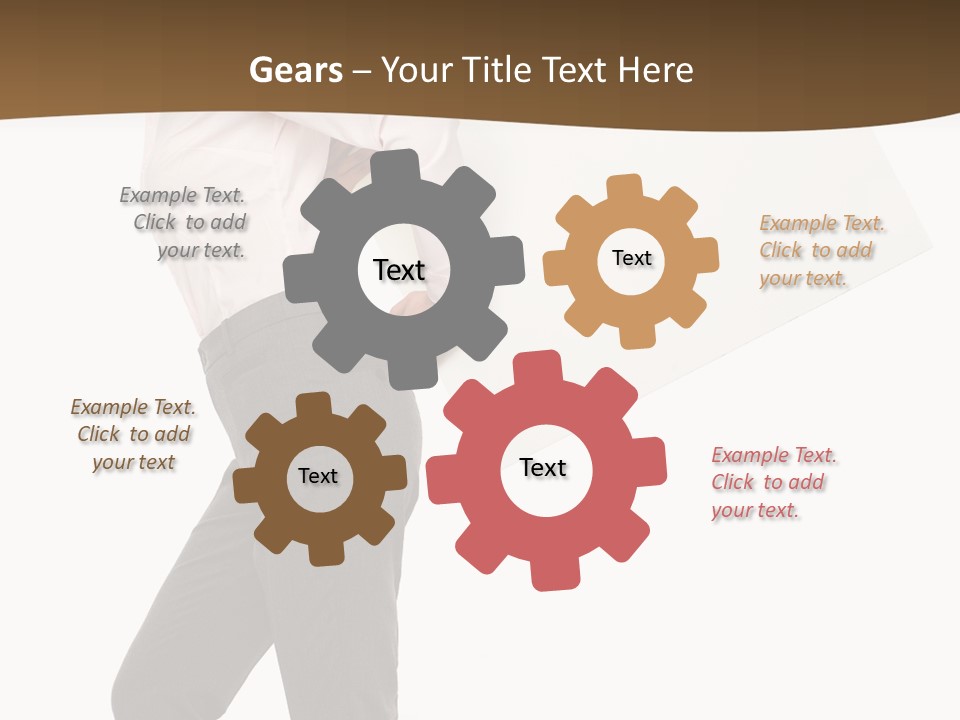 Gears – Your Title Text Here

Example Text. Click to add your text.

Text

Text

Example Text. Click to add your text.

Example Text. Click to add your text

Text

Text

Example Text. Click to add your text.